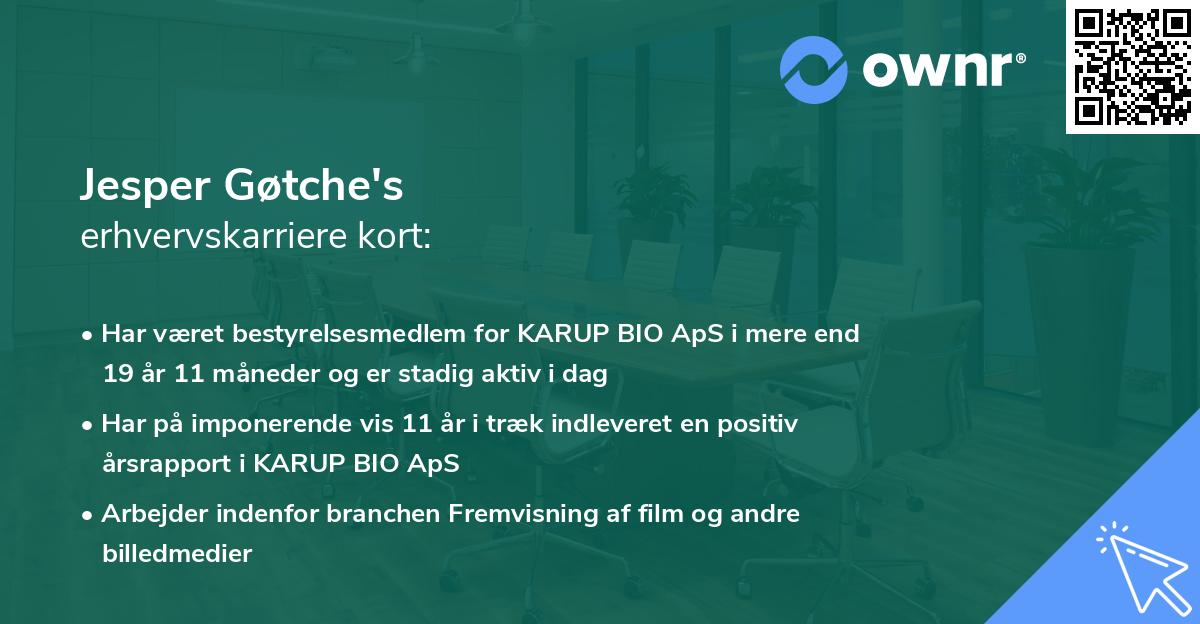 ownr®

Jesper Gøtche's
erhvervskarriere kort:

• Har været bestyrelsesmedlem for KARUP BIO ApS i mere end 19 år 11 måneder og er stadig aktiv i dag

• Har på imponerende vis 11 år i træk indleveret en positiv årsrapport i KARUP BIO ApS

• Arbejder indenfor branchen Fremvisning af film og andre billedmedier